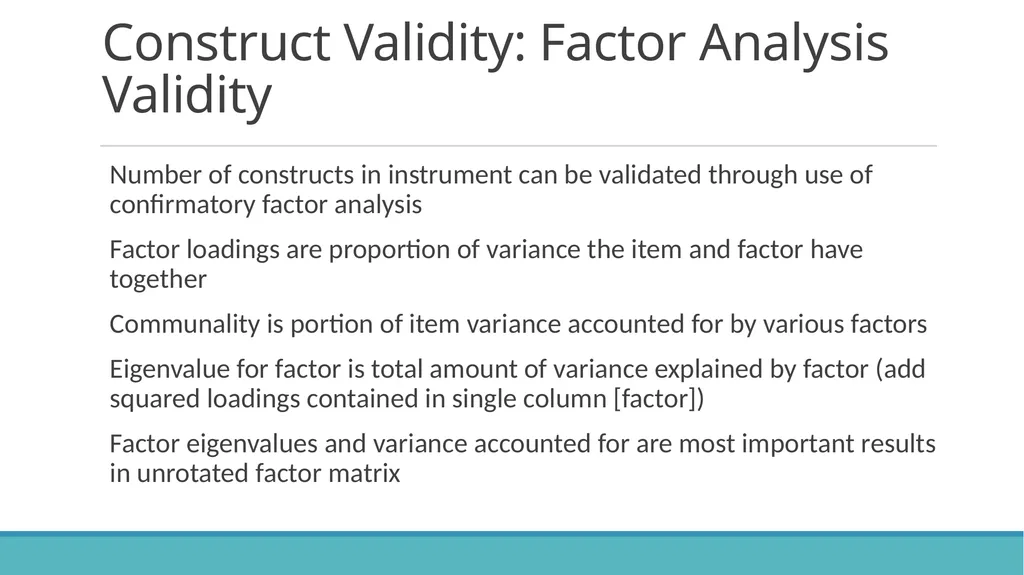 Construct Validity: Factor Analysis Validity

Number of constructs in instrument can be validated through use of confirmatory factor analysis

Factor loadings are proportion of variance the item and factor have together

Communality is portion of item variance accounted for by various factors

Eigenvalue for factor is total amount of variance explained by factor (add squared loadings contained in single column [factor])

Factor eigenvalues and variance accounted for are most important results in unrotated factor matrix